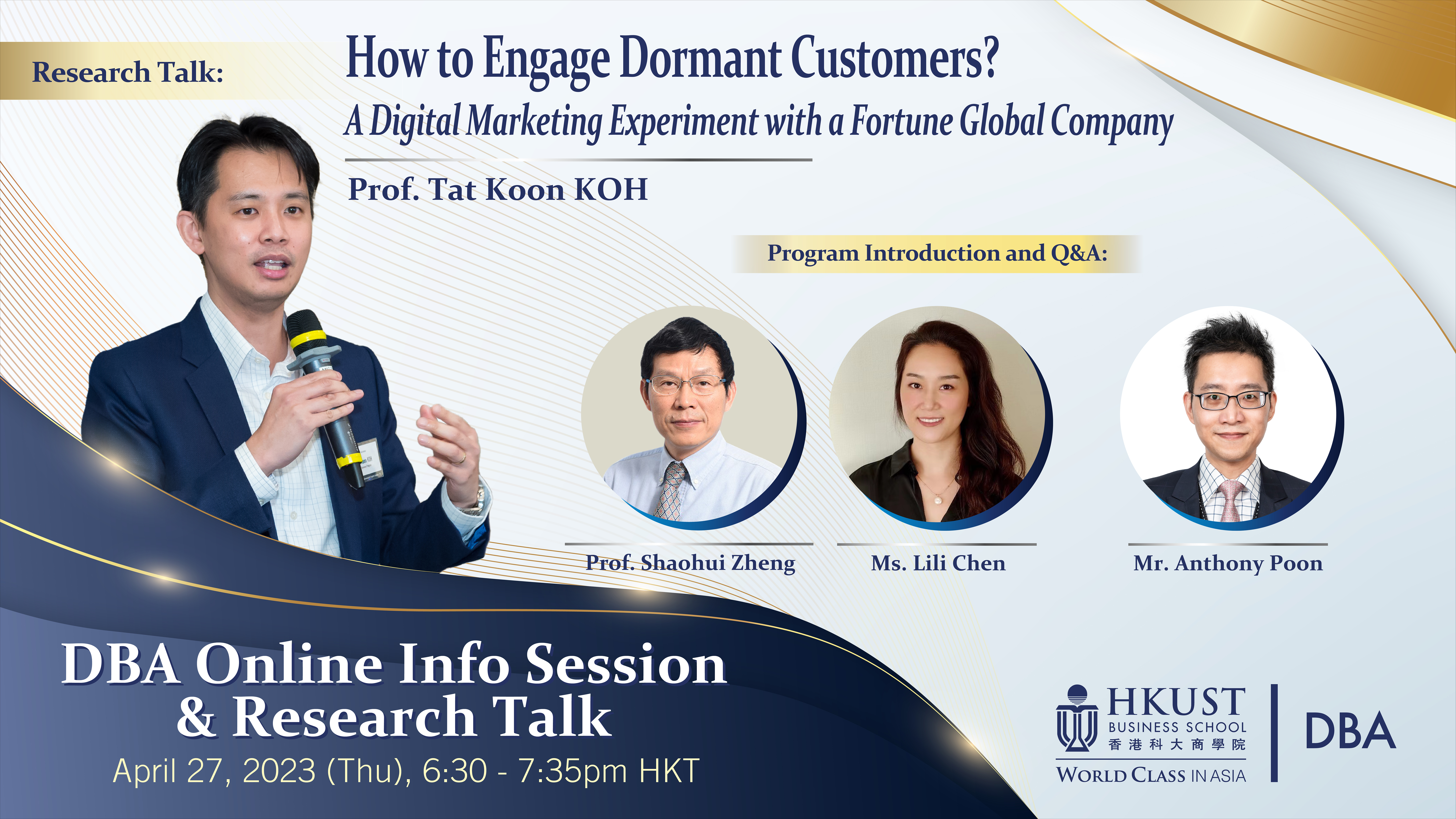 Research Talk:

How to Engage Dormant Customers?

A Digital Marketing Experiment with a Fortune Global Company

Prof. Tat Koon KOH

Program Introduction and Q&A:

Prof. Shaohui Zheng

Ms. Lili Chen

Mr. Anthony Poon

DBA Online Info Session & Research Talk

April 27, 2023 (Thu), 6:30 - 7:35pm HKT

HKUST BUSINESS SCHOOL 香港科大商學院 WORLD CLASS IN ASIA

DBA